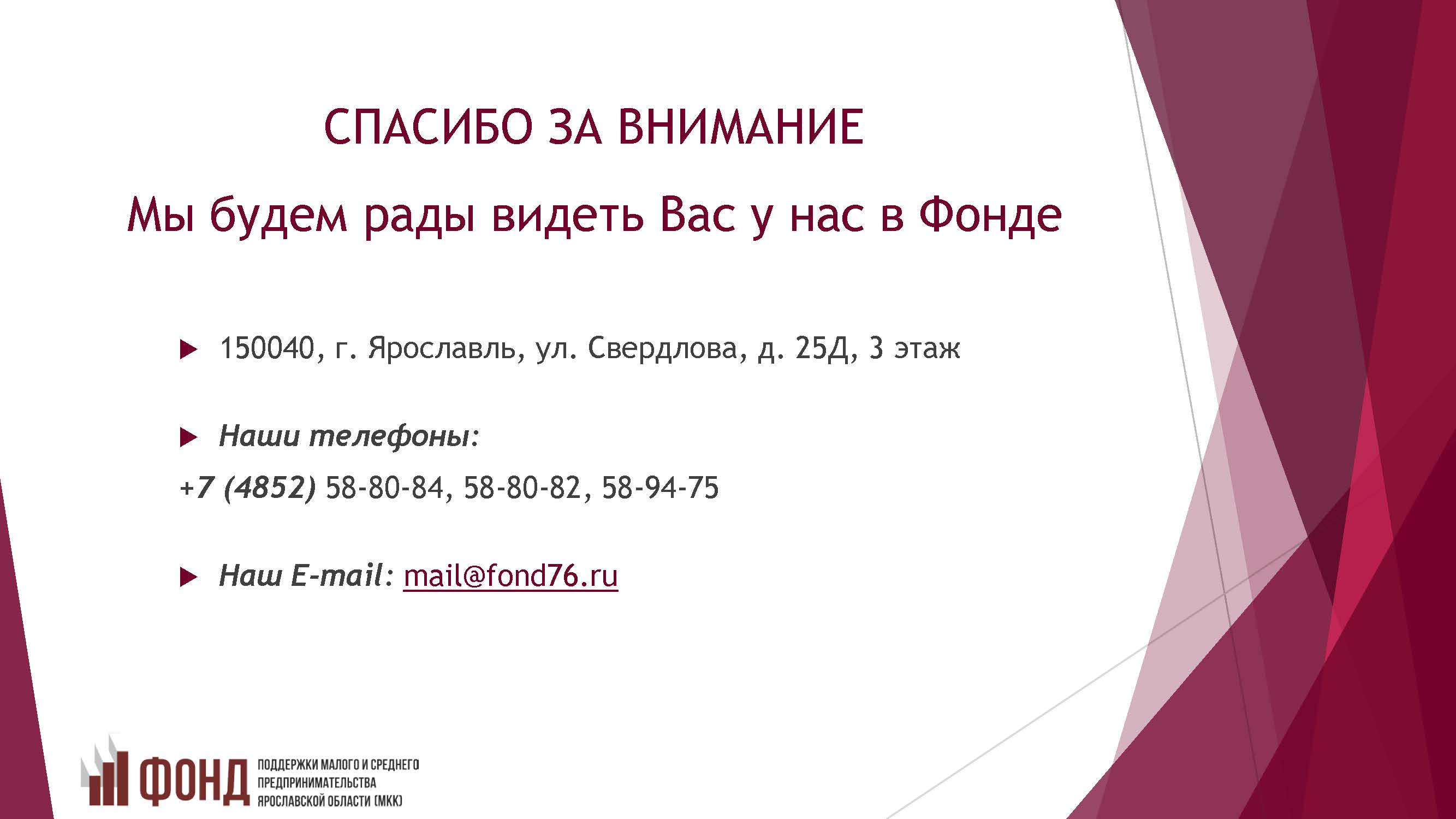 СПАСИБО ЗА ВНИМАНИЕ

Мы будем рады видеть Вас у нас в Фонде

150040, г. Ярославль, ул. Свердлова, д. 25Д, 3 этаж

Наши телефоны:

+7 (4852) 58-80-84, 58-80-82, 58-94-75

Наш E-mail: mail@fond76.ru

ФОНД ПОДДЕРЖКИ МАЛОГО И СРЕДНЕГО ПРЕДПРИНИМАТЕЛЬСТВА ЯРОСЛАВСКОЙ ОБЛАСТИ (МКК)